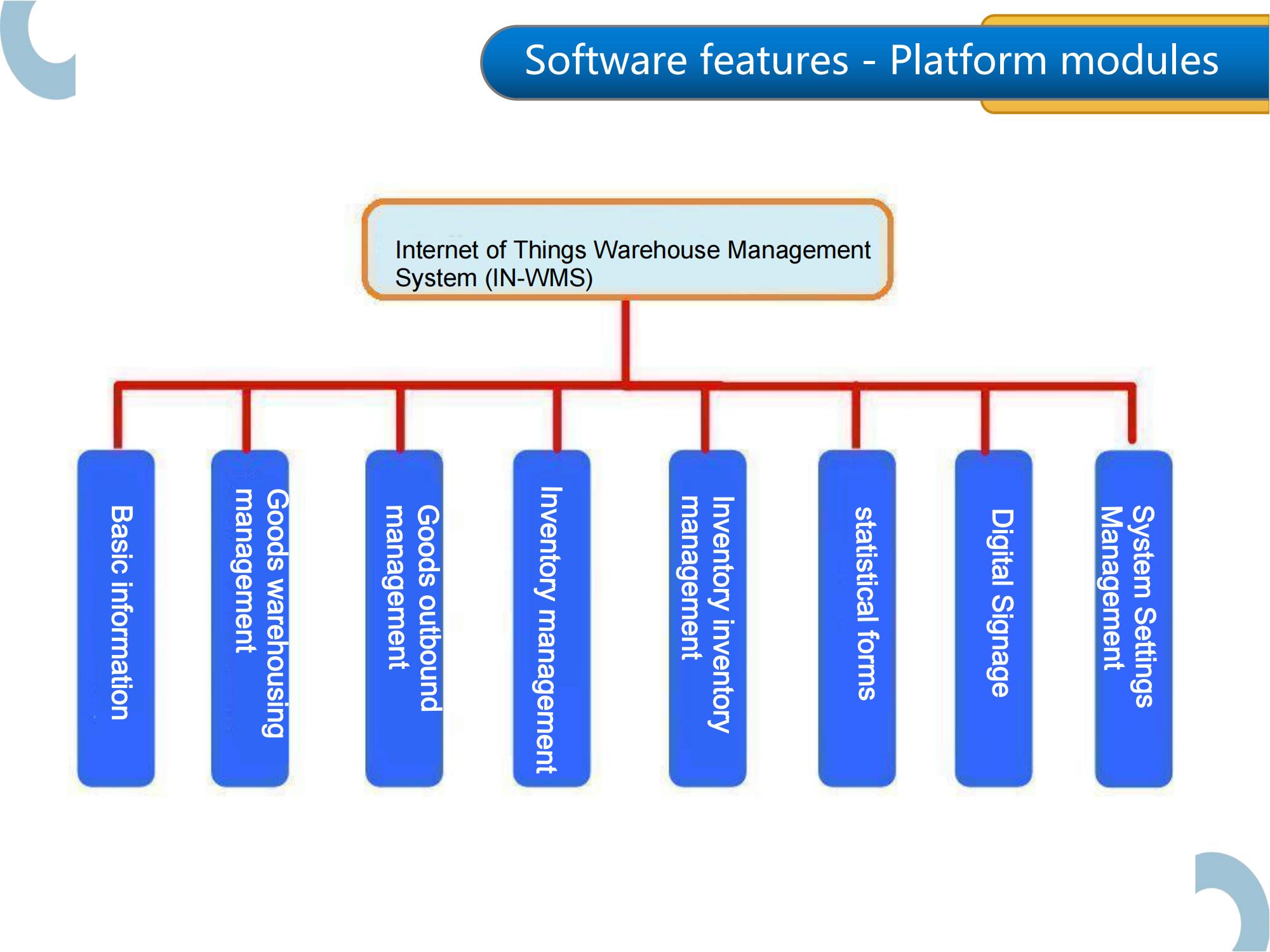 Software features - Platform modules

Internet of Things Warehouse Management System (IN-WMS)

Basic information

Goods warehousing management

Goods outbound management

Inventory management

Inventory inventory management

statistical forms

Digital Signage

System Settings Management